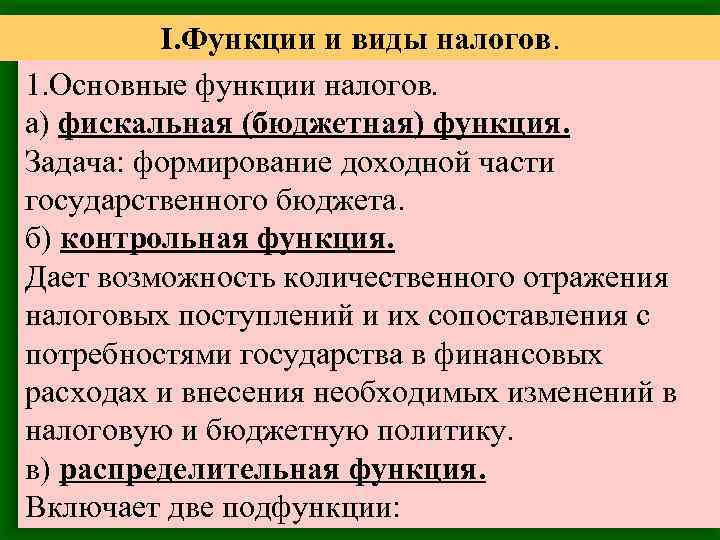 I.Функции и виды налогов.

1.Основные функции налогов.
а) фискальная (бюджетная) функция.
Задача: формирование доходной части государственного бюджета.
б) контрольная функция.
Дает возможность количественного отражения налоговых поступлений и их сопоставления с потребностями государства в финансовых расходах и внесения необходимых изменений в налоговую и бюджетную политику.
в) распределительная функция.
Включает две подфункции: